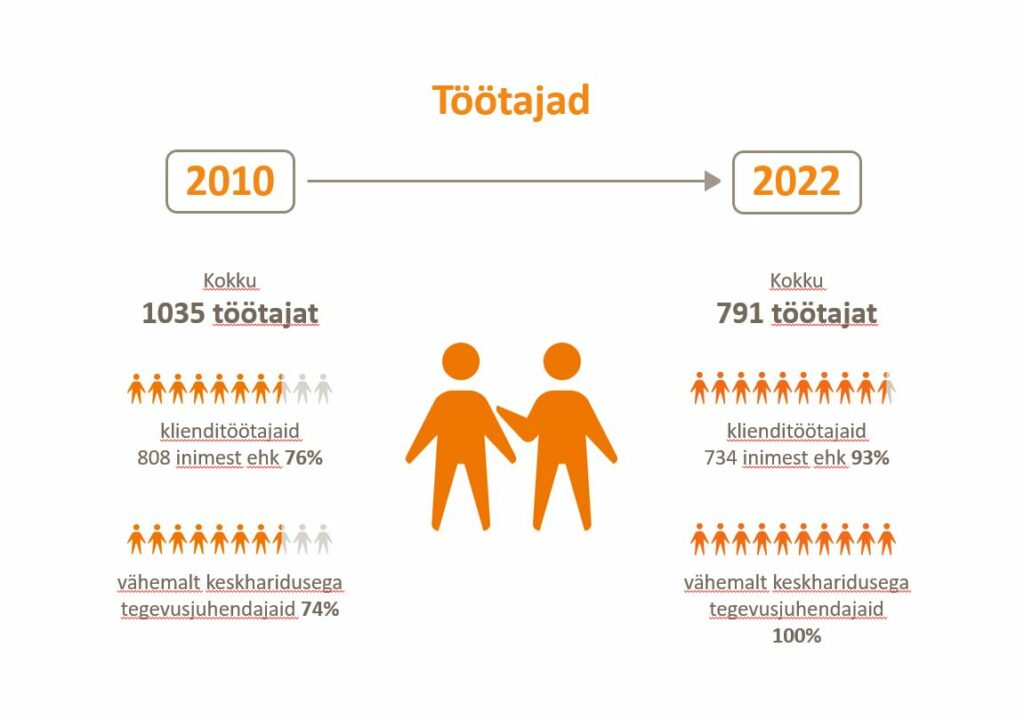 Töötajad

2010

2022

Kokku
1035 töötajat

klienditöötajaid
808 inimest ehk 76%

vähemalt keskharidusega tegevusjuhendajaid 74%

Kokku
791 töötajat

klienditöötajaid
734 inimest ehk 93%

vähemalt keskharidusega tegevusjuhendajaid
100%